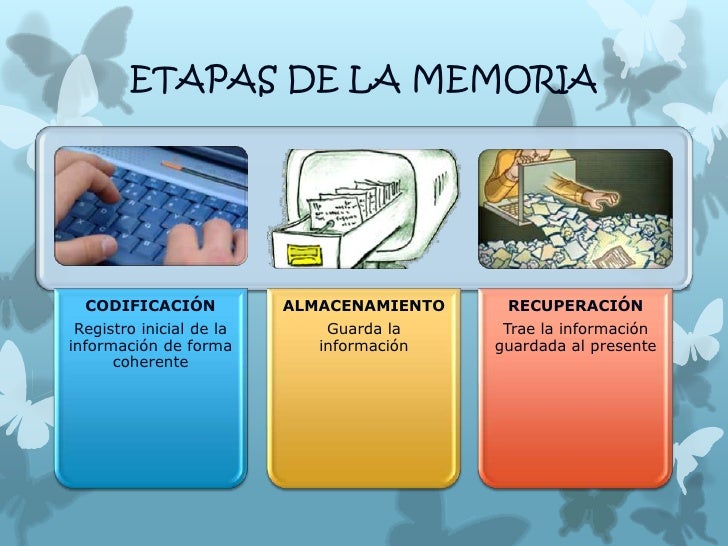 ETAPAS DE LA MEMORIA

CODIFICACIÓN
Registro inicial de la información de forma coherente

ALMACENAMIENTO
Guarda la información

RECUPERACIÓN
Trae la información guardada al presente